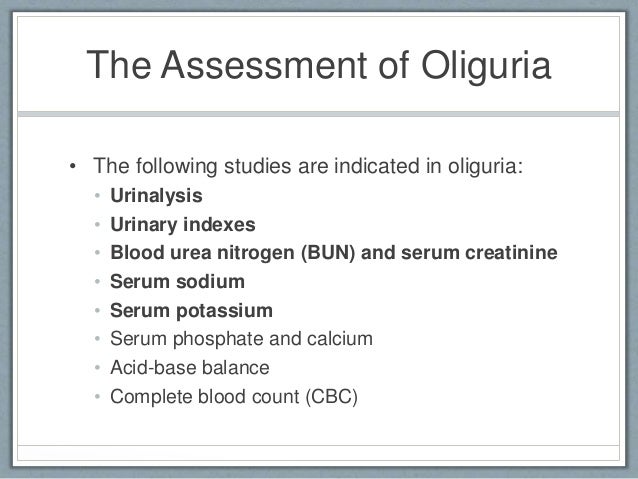 The Assessment of Oliguria

• The following studies are indicated in oliguria:
  • Urinalysis
  • Urinary indexes
  • Blood urea nitrogen (BUN) and serum creatinine
  • Serum sodium
  • Serum potassium
  • Serum phosphate and calcium
  • Acid-base balance
  • Complete blood count (CBC)